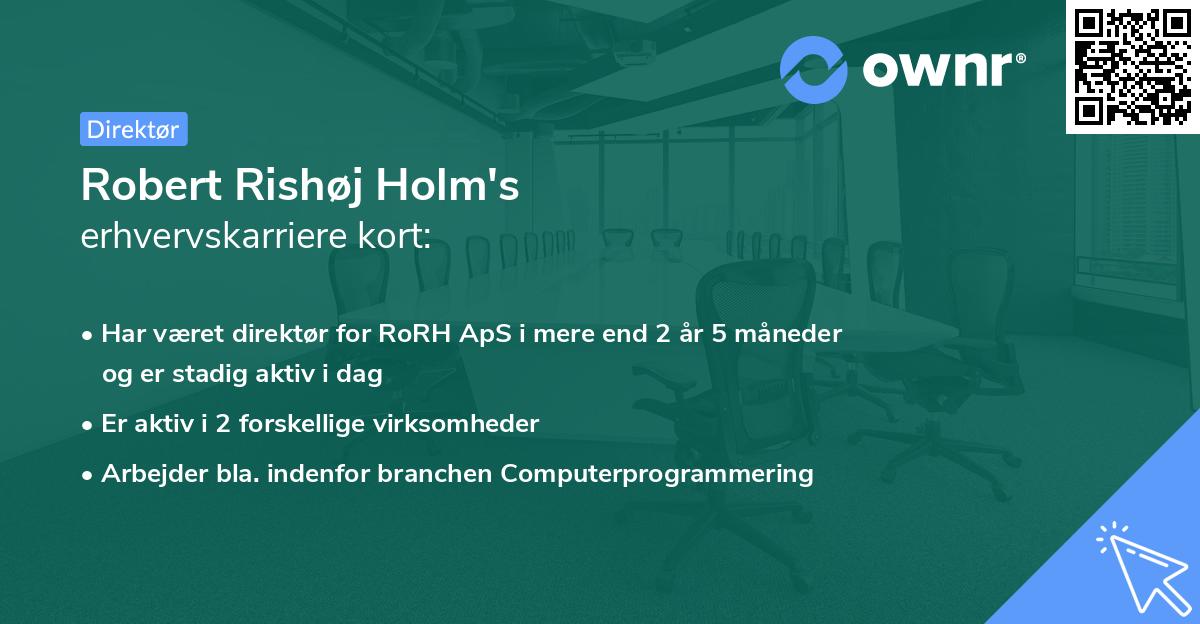 ownr®

Direktør

Robert Rishøj Holm's
erhvervskarriere kort:

• Har været direktør for RoRH ApS i mere end 2 år 5 måneder og er stadig aktiv i dag
• Er aktiv i 2 forskellige virksomheder
• Arbejder bla. indenfor branchen Computerprogrammering